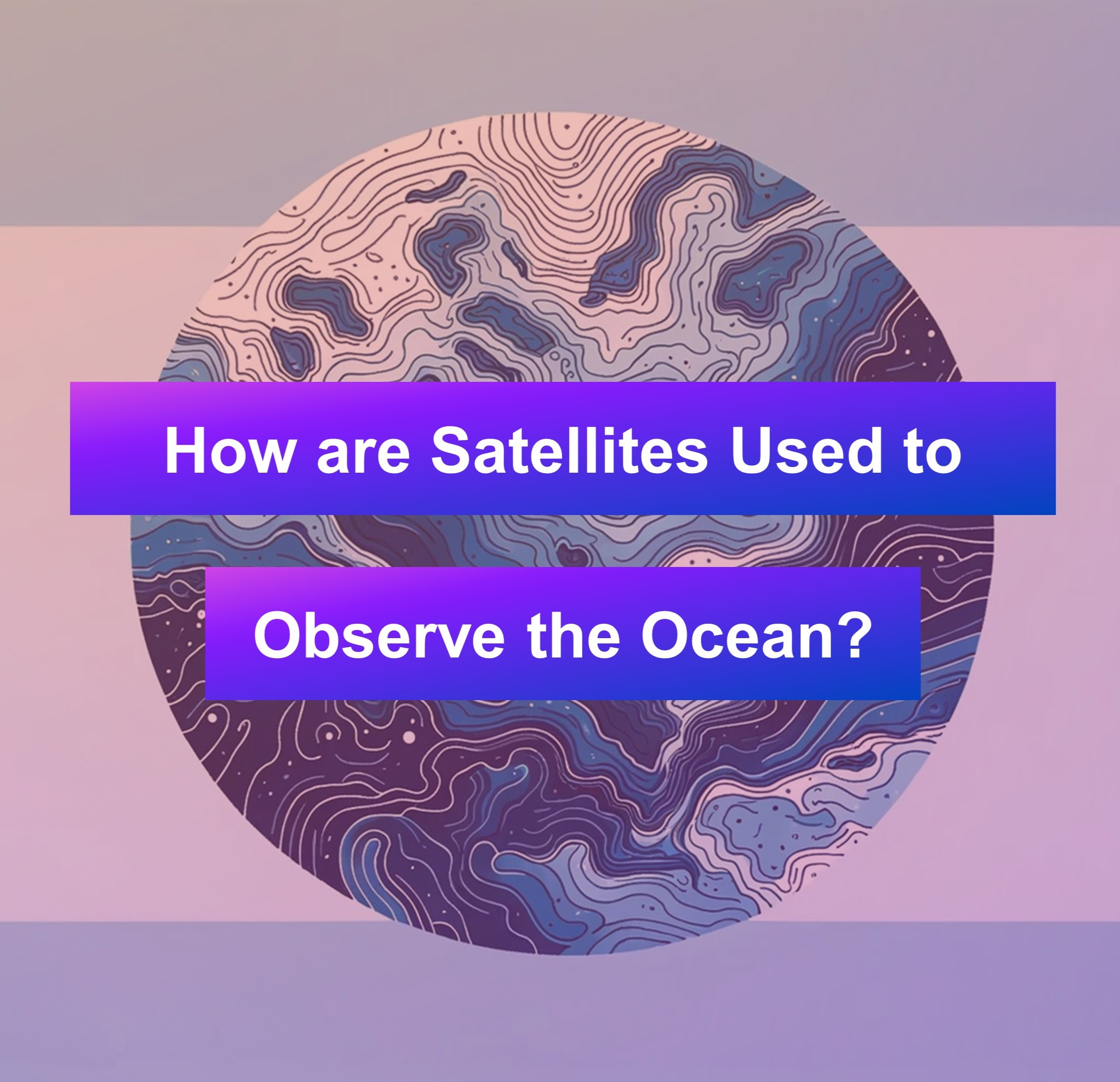 How are Satellites Used to

Observe the Ocean?